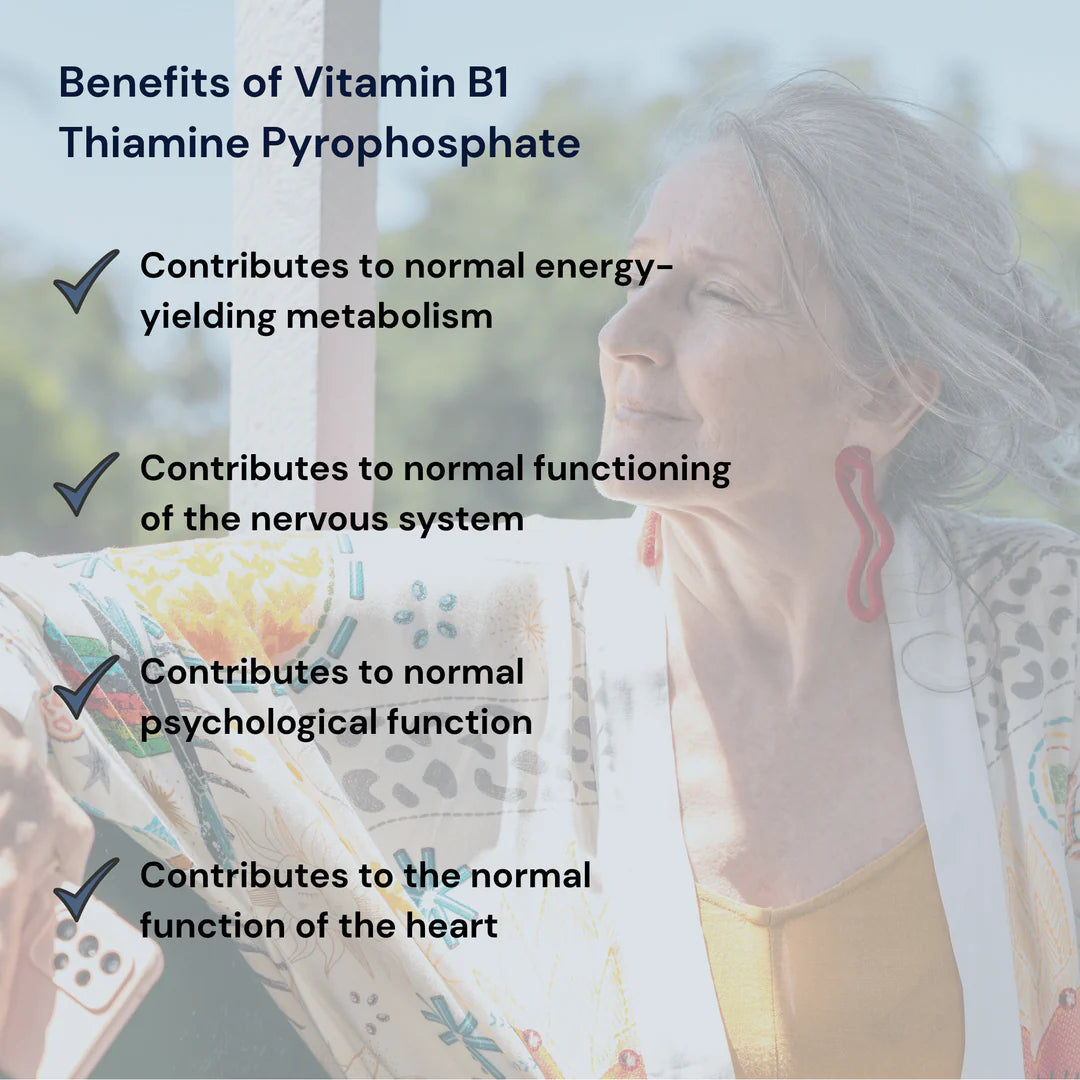 Benefits of Vitamin B1
Thiamine Pyrophosphate

Contributes to normal energy-yielding metabolism

Contributes to normal functioning of the nervous system

Contributes to normal psychological function

Contributes to the normal function of the heart